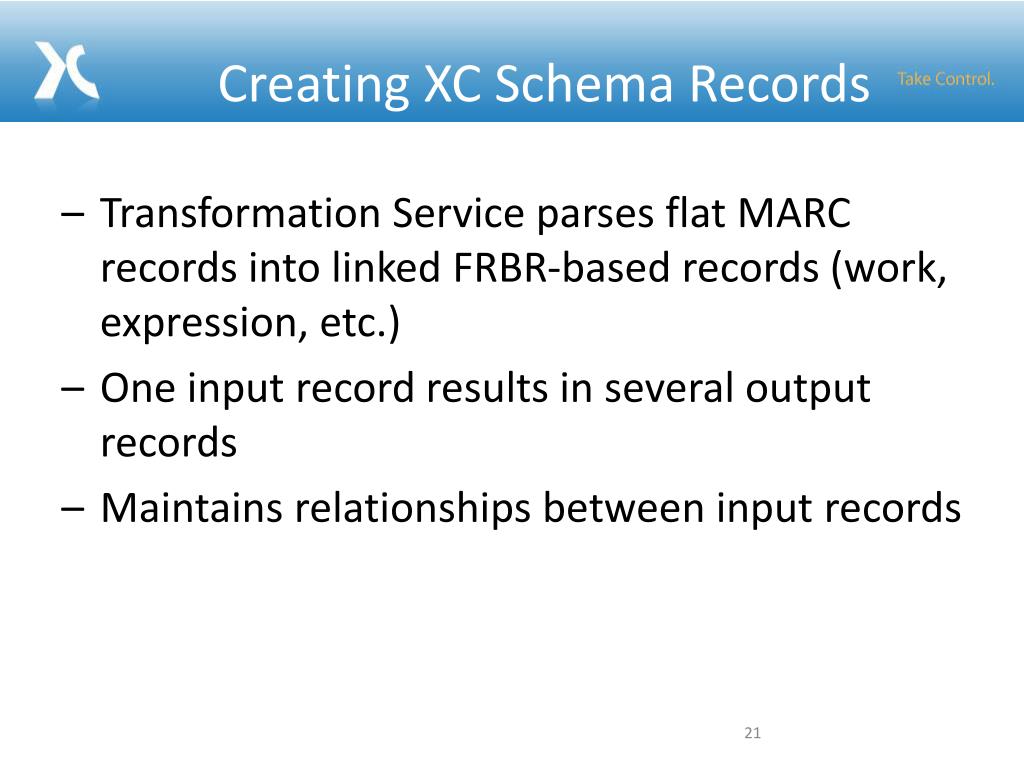 Creating XC Schema Records

Take Control.

– Transformation Service parses flat MARC records into linked FRBR-based records (work, expression, etc.)
– One input record results in several output records
– Maintains relationships between input records

21